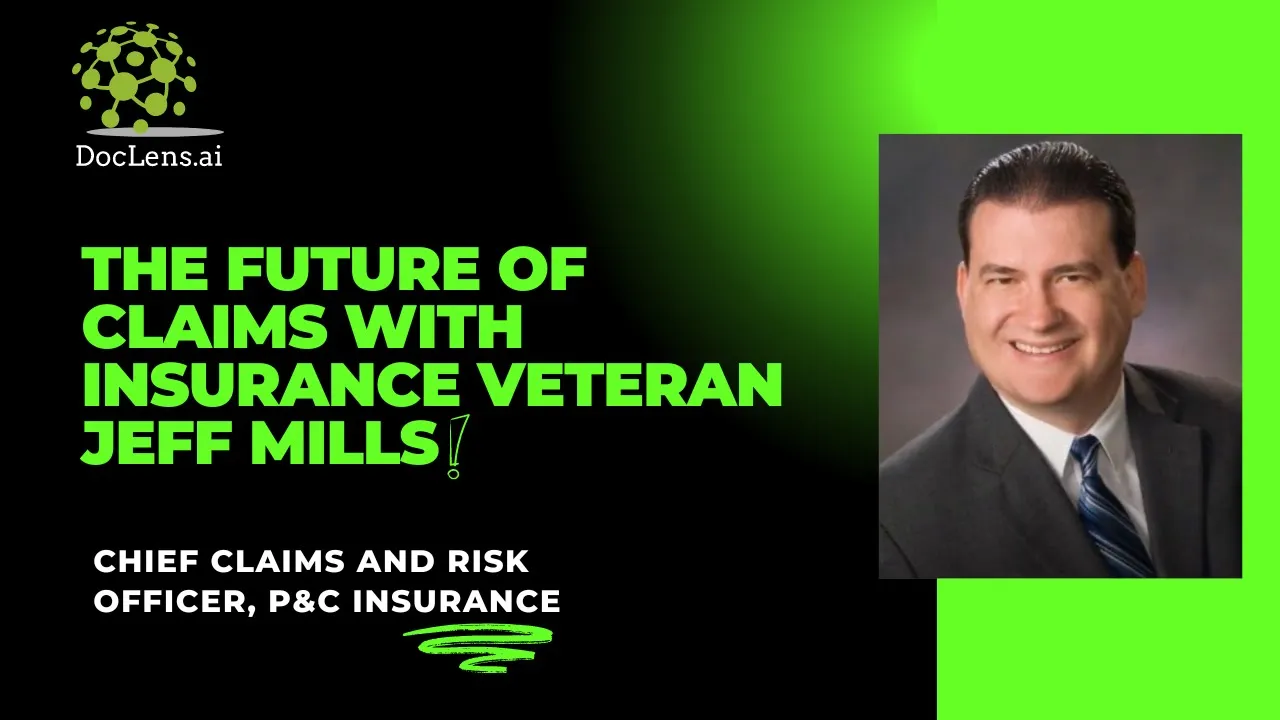 DocLens.ai

THE FUTURE OF CLAIMS WITH INSURANCE VETERAN JEFF MILLS!

CHIEF CLAIMS AND RISK OFFICER, P&C INSURANCE